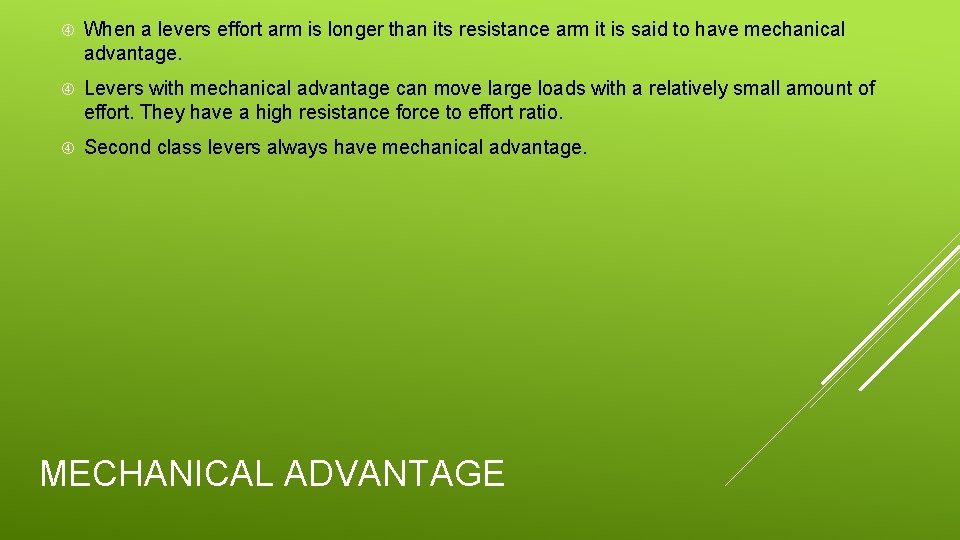 When a levers effort arm is longer than its resistance arm it is said to have mechanical advantage.

Levers with mechanical advantage can move large loads with a relatively small amount of effort. They have a high resistance force to effort ratio.

Second class levers always have mechanical advantage.

MECHANICAL ADVANTAGE